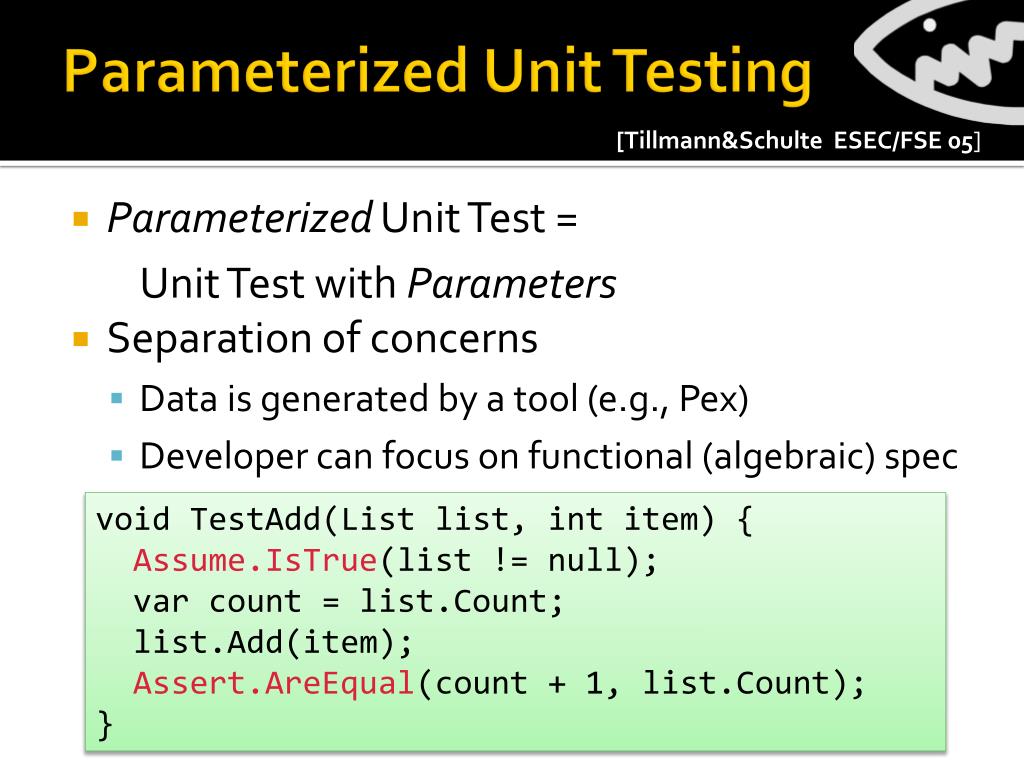 Parameterized Unit Testing

[Tillmann&Schulte ESEC/FSE 05]

Parameterized Unit Test =
Unit Test with Parameters

Separation of concerns

Data is generated by a tool (e.g., Pex)

Developer can focus on functional (algebraic) spec

void TestAdd(List list, int item) {
  Assume.IsTrue(list != null);
  var count = list.Count;
  list.Add(item);
  Assert.AreEqual(count + 1, list.Count);
}